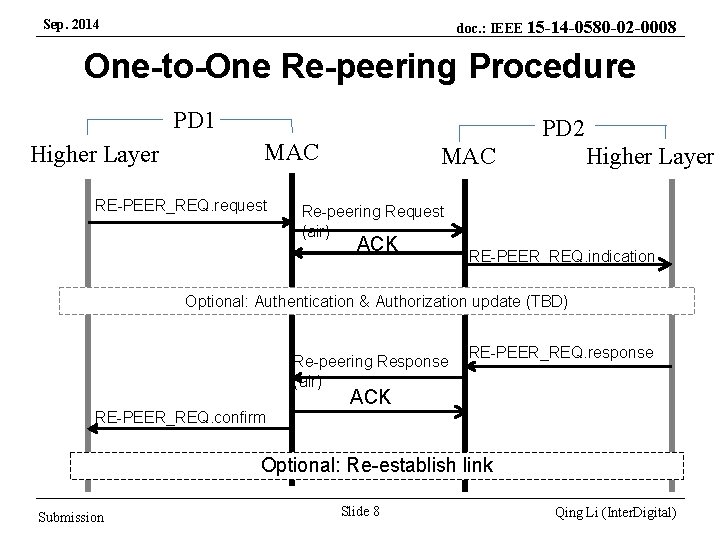 Sep. 2014

doc.: IEEE 15-14-0580-02-0008

One-to-One Re-peering Procedure

PD1

PD2

Higher Layer

MAC

MAC

Higher Layer

RE-PEER_REQ.request

Re-peering Request (air)

ACK

RE-PEER_REQ.indication

Optional: Authentication & Authorization update (TBD)

RE-PEER_REQ.response

Re-peering Response (air)

ACK

RE-PEER_REQ.confirm

Optional: Re-establish link

Submission

Slide 8

Qing Li (InterDigital)